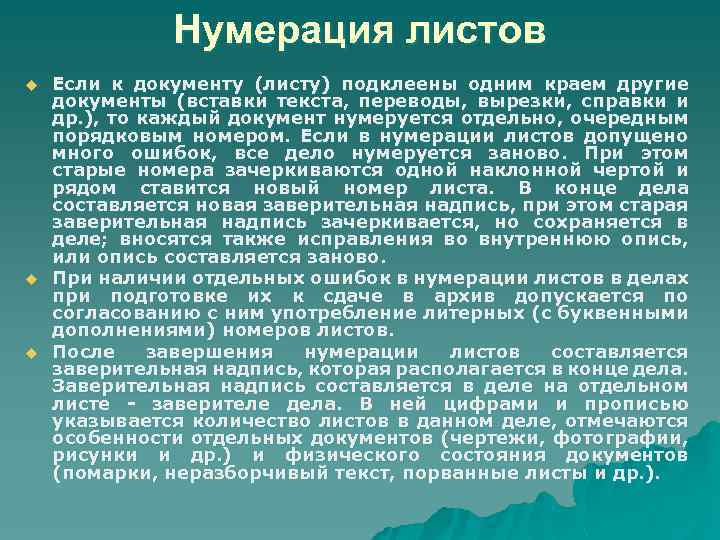 Нумерация листов

Если к документу (листу) подклеены одним краем другие документы (вставки текста, переводы, вырезки, справки и др.), то каждый документ нумеруется отдельно, очередным порядковым номером. Если в нумерации листов допущено много ошибок, все дело нумеруется заново. При этом старые номера зачеркиваются одной наклонной чертой и рядом ставится новый номер листа. В конце дела составляется новая заверительная надпись, при этом старая заверительная надпись зачеркивается, но сохраняется в деле; вносятся также исправления во внутреннюю опись, или опись составляется заново.

При наличии отдельных ошибок в нумерации листов в делах при подготовке их к сдаче в архив допускается по согласованию с ним употребление литерных (с буквенными дополнениями) номеров листов.

После завершения нумерации листов составляется заверительная надпись, которая располагается в конце дела. Заверительная надпись составляется в деле на отдельном листе - заверителе дела. В ней цифрами и прописью указывается количество листов в данном деле, отмечаются особенности отдельных документов (чертежи, фотографии, рисунки и др.) и физического состояния документов (помарки, неразборчивый текст, порванные листы и др.).